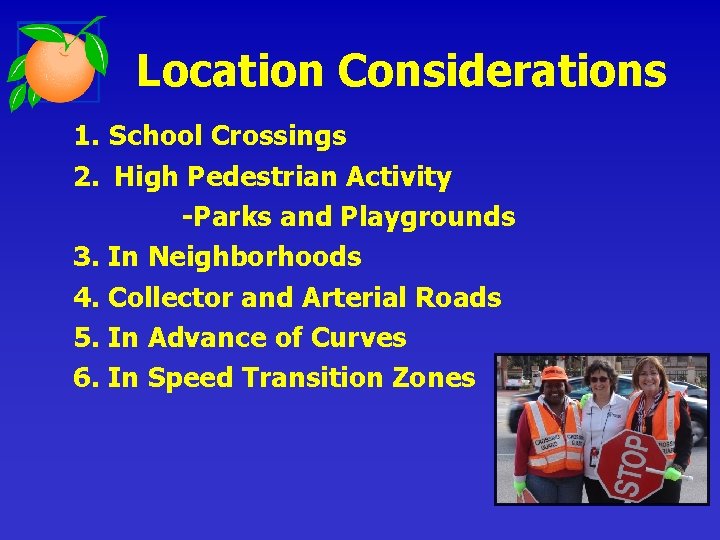 Location Considerations

1. School Crossings
2. High Pedestrian Activity
-Parks and Playgrounds
3. In Neighborhoods
4. Collector and Arterial Roads
5. In Advance of Curves
6. In Speed Transition Zones

CROSSING GUARD
CROSSING GUARD
STOP